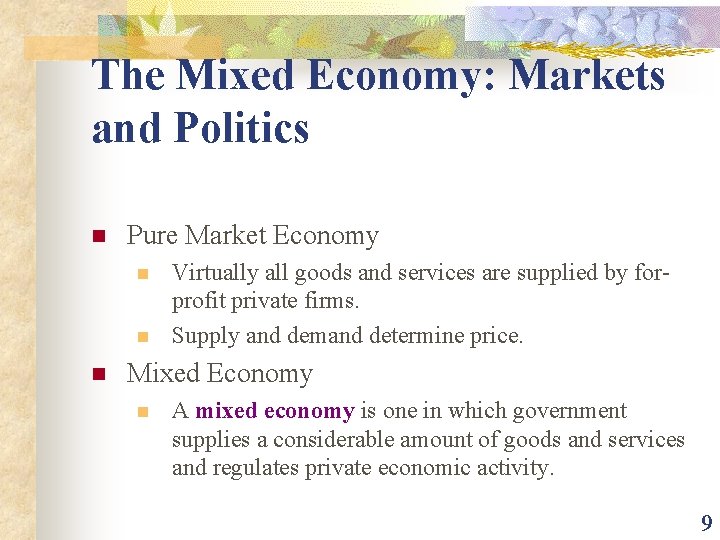 The Mixed Economy: Markets and Politics

Pure Market Economy

Virtually all goods and services are supplied by for-profit private firms.

Supply and demand determine price.

Mixed Economy

A mixed economy is one in which government supplies a considerable amount of goods and services and regulates private economic activity.

9